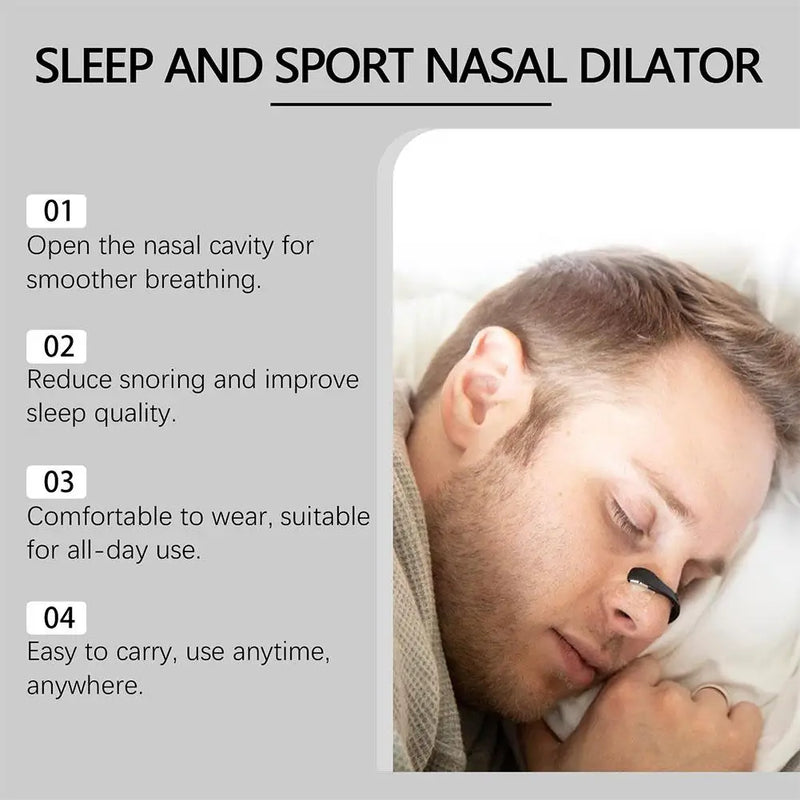 SLEEP AND SPORT NASAL DILATOR

01
Open the nasal cavity for smoother breathing.

02
Reduce snoring and improve sleep quality.

03
Comfortable to wear, suitable for all-day use.

04
Easy to carry, use anytime, anywhere.